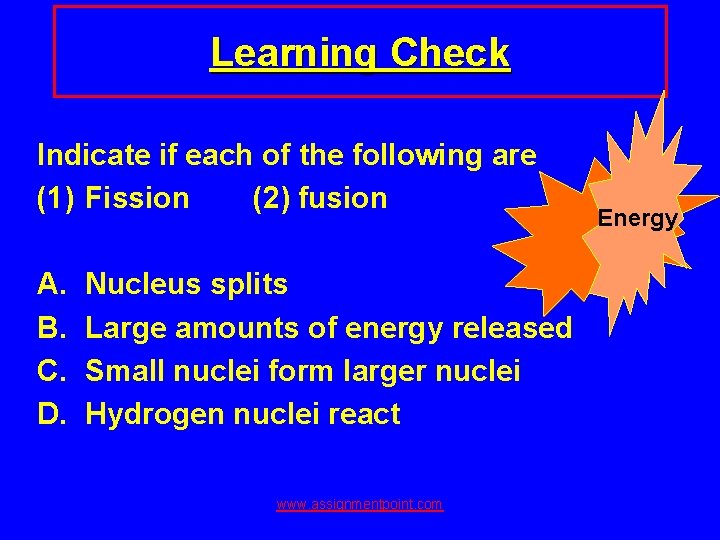 Learning Check

Indicate if each of the following are
(1) Fission (2) fusion

Energy

A. Nucleus splits
B. Large amounts of energy released
C. Small nuclei form larger nuclei
D. Hydrogen nuclei react

www.assignmentpoint.com